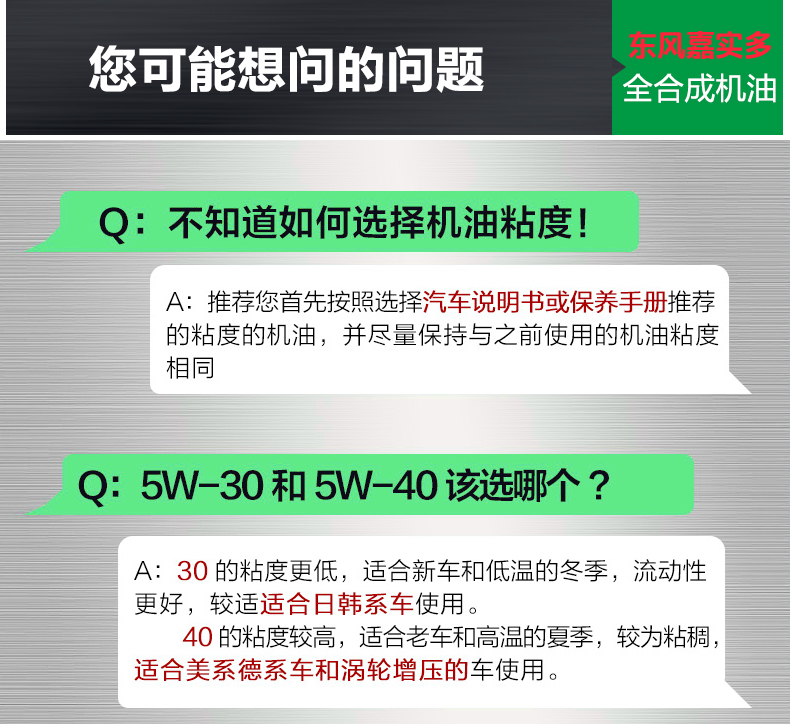 您可能想问的问题

东风嘉实多
全合成机油

Q：不知道如何选择机油粘度！

A：推荐您首先按照选择汽车说明书或保养手册推荐的粘度的机油，并尽量保持与之前使用的机油粘度相同

Q：5W-30 和 5W-40 该选哪个？

A：30 的粘度更低，适合新车和低温的冬季，流动性更好，较适适合日韩系车使用。
40 的粘度较高，适合老车和高温的夏季，较为粘稠，适合美系德系车和涡轮增压的车使用。